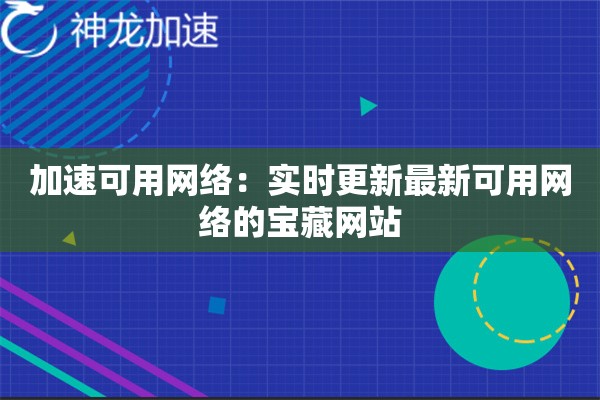 神龙加速

加速可用网络：实时更新最新可用网络的宝藏网站